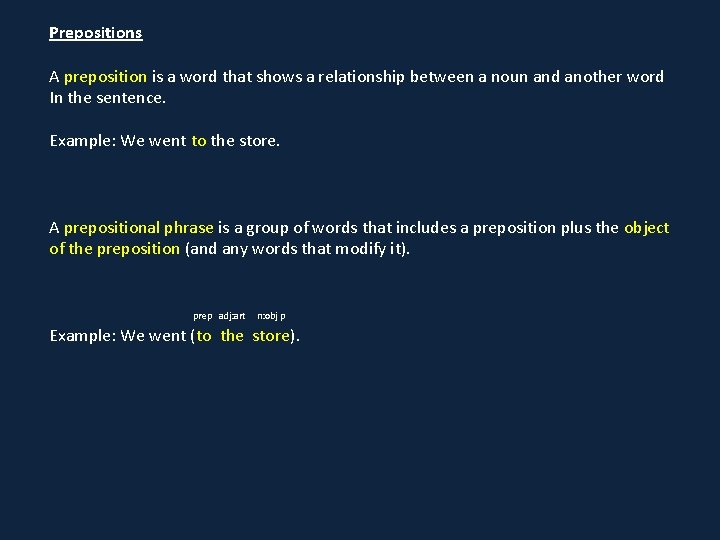 Prepositions

A preposition is a word that shows a relationship between a noun and another word In the sentence.

Example: We went to the store.

A prepositional phrase is a group of words that includes a preposition plus the object of the preposition (and any words that modify it).

prep adj:art n:obj p

Example: We went (to the store).